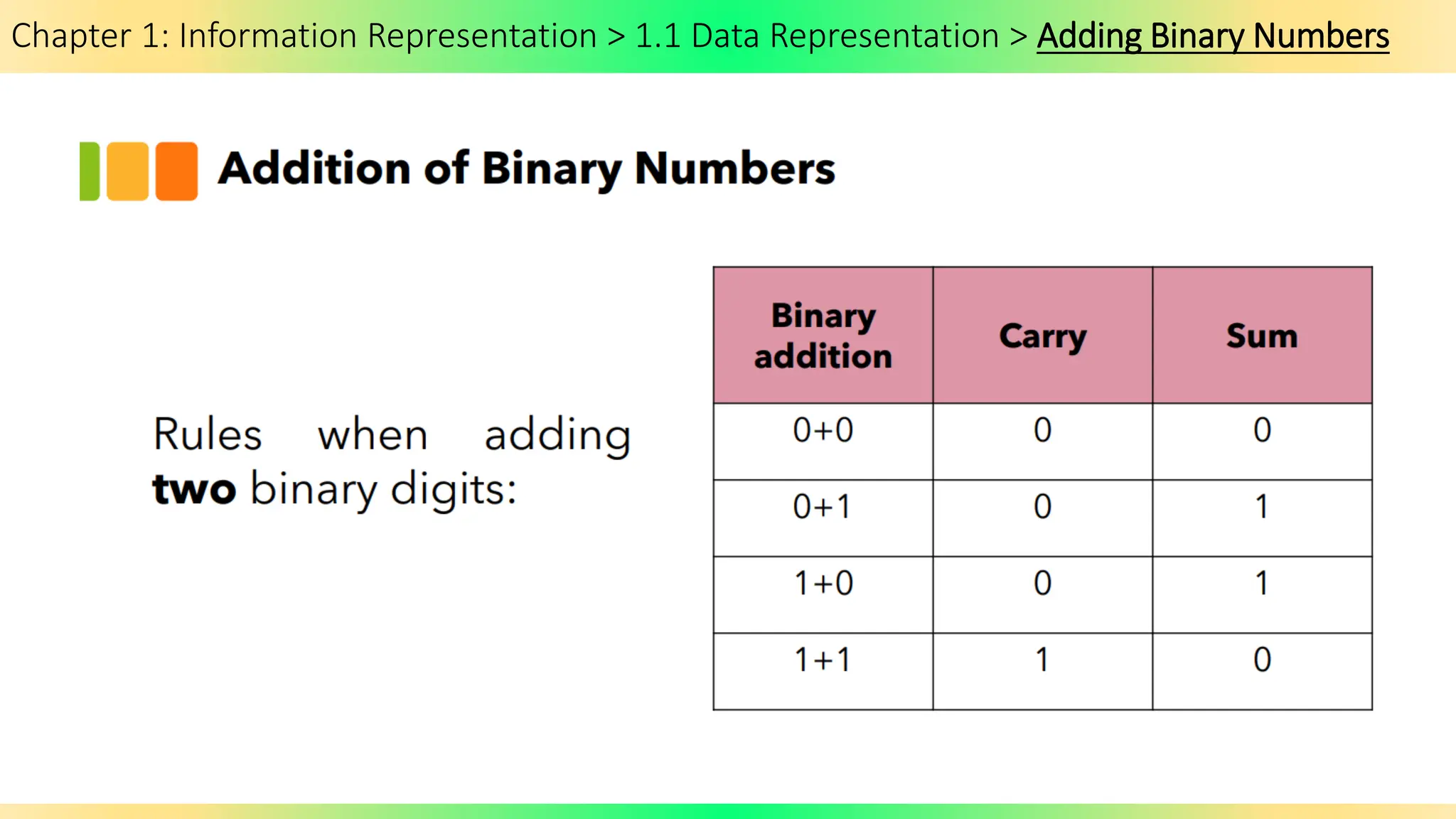 Chapter 1: Information Representation > 1.1 Data Representation > Adding Binary Numbers

Addition of Binary Numbers

Rules when adding two binary digits:

| Binary addition | Carry | Sum |
|---|---|---|
| 0+0 | 0 | 0 |
| 0+1 | 0 | 1 |
| 1+0 | 0 | 1 |
| 1+1 | 1 | 0 |